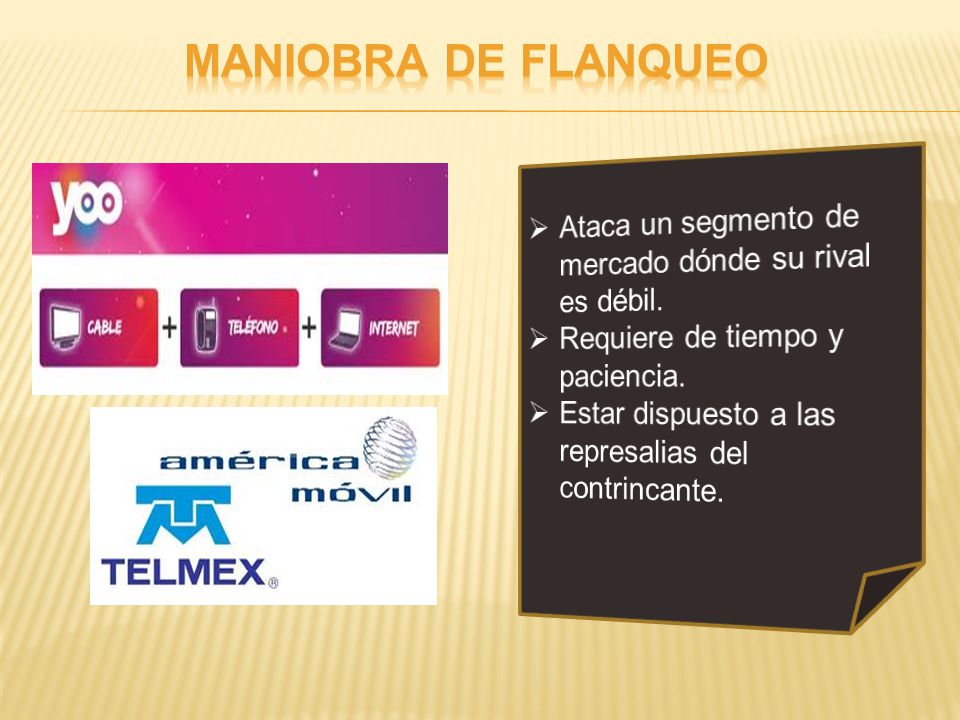 MANIOBRA DE FLANQUEO

yoo

CABLE + TELÉFONO + INTERNET

américa móvil

TELMEX®

➢ Ataca un segmento de mercado dónde su rival es débil.
➢ Requiere de tiempo y paciencia.
➢ Estar dispuesto a las represalias del contrincante.